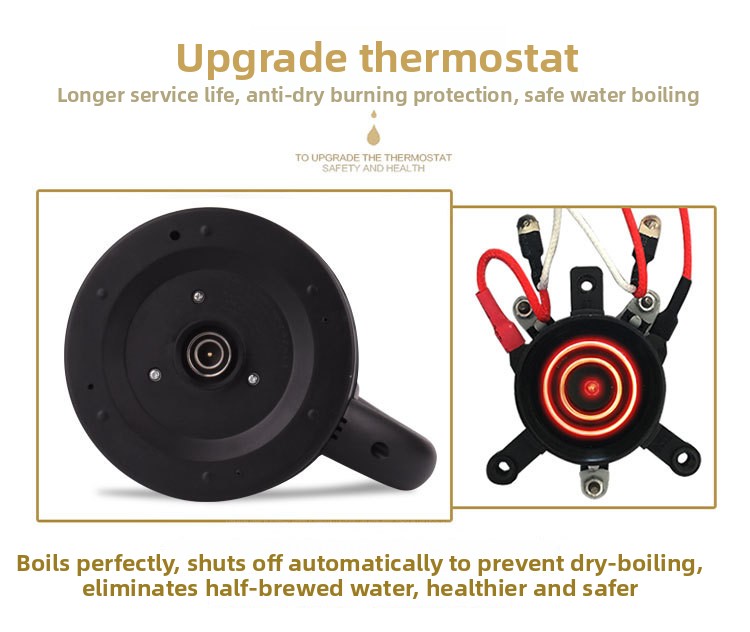 Upgrade thermostat

Longer service life, anti-dry burning protection, safe water boiling

TO UPGRADE THE THERMOSTAT
SAFETY AND HEALTH

Boils perfectly, shuts off automatically to prevent dry-boiling, eliminates half-brewed water, healthier and safer